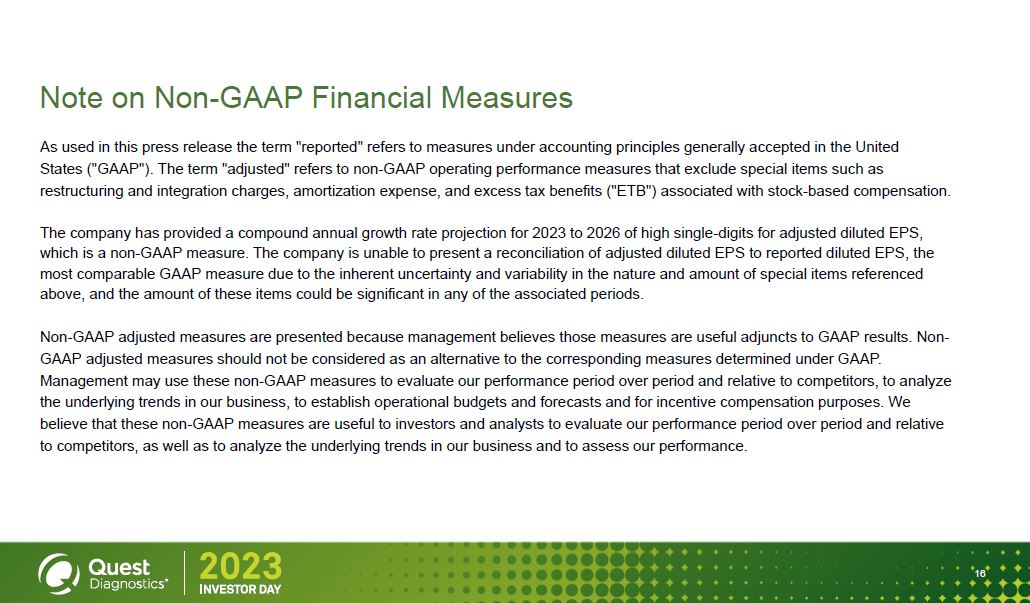 Note on Non-GAAP Financial Measures

As used in this press release the term "reported" refers to measures under accounting principles generally accepted in the United States ("GAAP"). The term "adjusted" refers to non-GAAP operating performance measures that exclude special items such as restructuring and integration charges, amortization expense, and excess tax benefits ("ETB") associated with stock-based compensation.

The company has provided a compound annual growth rate projection for 2023 to 2026 of high single-digits for adjusted diluted EPS, which is a non-GAAP measure. The company is unable to present a reconciliation of adjusted diluted EPS to reported diluted EPS, the most comparable GAAP measure due to the inherent uncertainty and variability in the nature and amount of special items referenced above, and the amount of these items could be significant in any of the associated periods.

Non-GAAP adjusted measures are presented because management believes those measures are useful adjuncts to GAAP results. Non-GAAP adjusted measures should not be considered as an alternative to the corresponding measures determined under GAAP. Management may use these non-GAAP measures to evaluate our performance period over period and relative to competitors, to analyze the underlying trends in our business, to establish operational budgets and forecasts and for incentive compensation purposes. We believe that these non-GAAP measures are useful to investors and analysts to evaluate our performance period over period and relative to competitors, as well as to analyze the underlying trends in our business and to assess our performance.

Quest Diagnostics®

2023
INVESTOR DAY

16